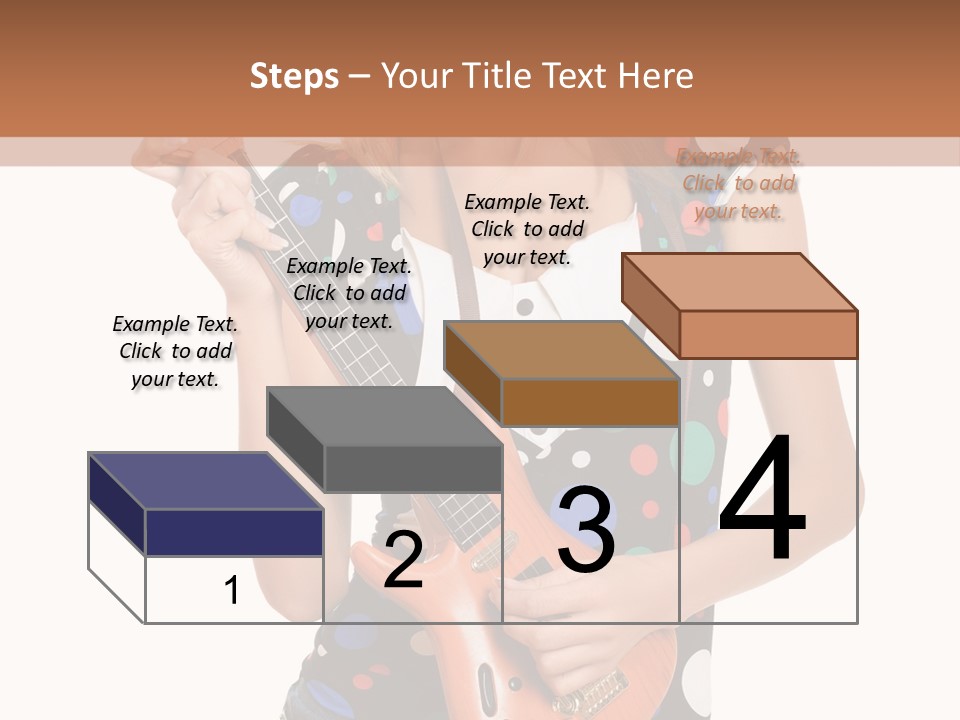 Steps – Your Title Text Here

Example Text. Click to add your text.

Example Text. Click to add your text.

Example Text. Click to add your text.

Example Text. Click to add your text.

1

2

3

4